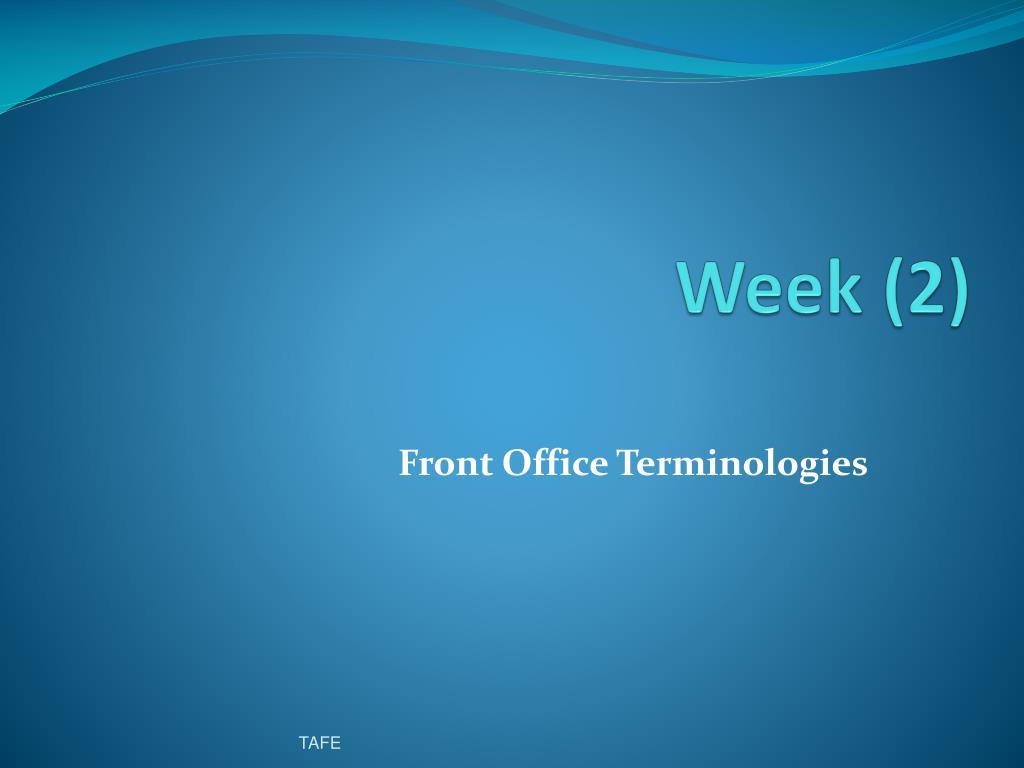 Week (2)

Front Office Terminologies

TAFE